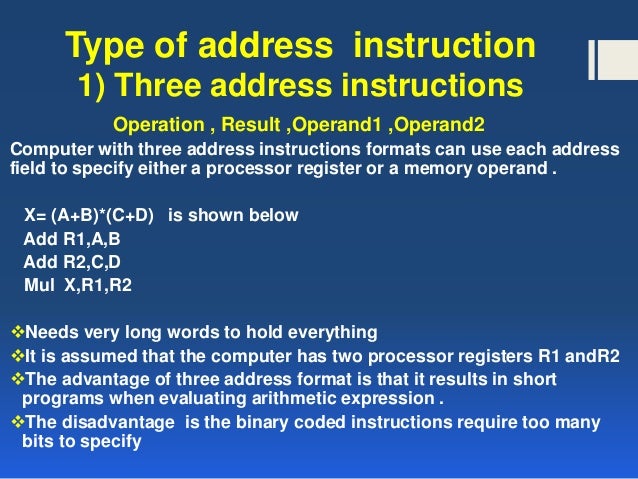 Type of address instruction
1) Three address instructions

Operation , Result ,Operand1 ,Operand2

Computer with three address instructions formats can use each address field to specify either a processor register or a memory operand .

X= (A+B)*(C+D) is shown below
Add R1,A,B
Add R2,C,D
Mul X,R1,R2

❖Needs very long words to hold everything
❖It is assumed that the computer has two processor registers R1 andR2
❖The advantage of three address format is that it results in short programs when evaluating arithmetic expression .
❖The disadvantage is the binary coded instructions require too many bits to specify